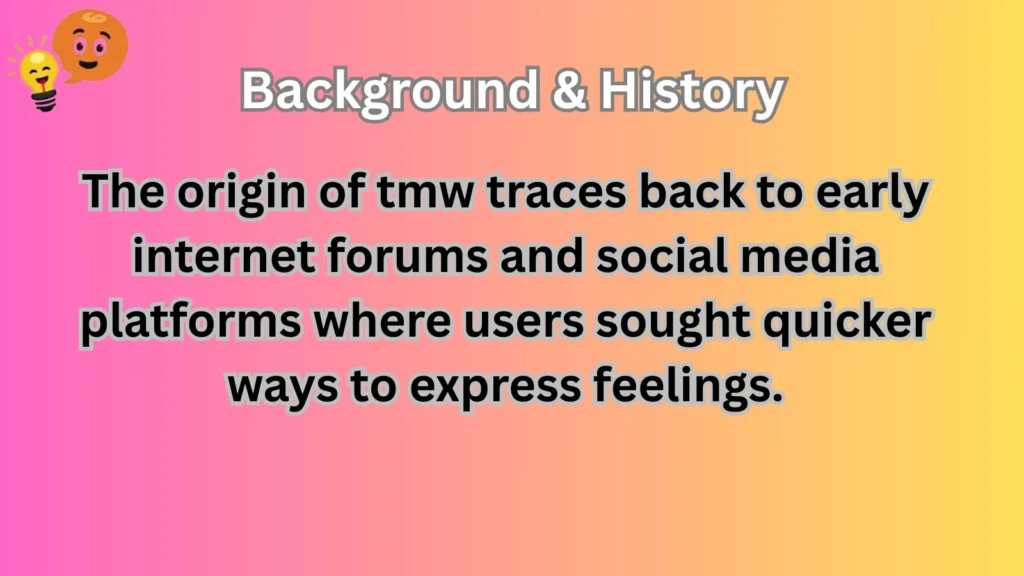 Background & History

The origin of tmw traces back to early internet forums and social media platforms where users sought quicker ways to express feelings.